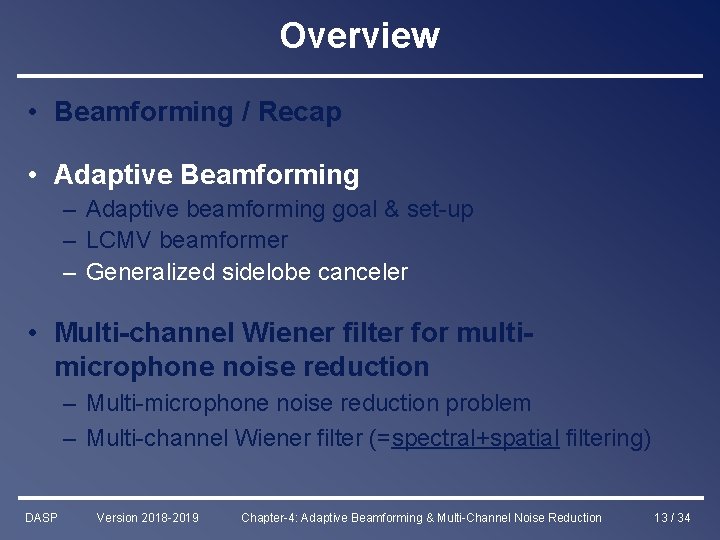 Overview

• Beamforming / Recap

• Adaptive Beamforming
– Adaptive beamforming goal & set-up
– LCMV beamformer
– Generalized sidelobe canceler

• Multi-channel Wiener filter for multi-microphone noise reduction
– Multi-microphone noise reduction problem
– Multi-channel Wiener filter (=spectral+spatial filtering)

DASP Version 2018-2019 Chapter-4: Adaptive Beamforming & Multi-Channel Noise Reduction 13 / 34